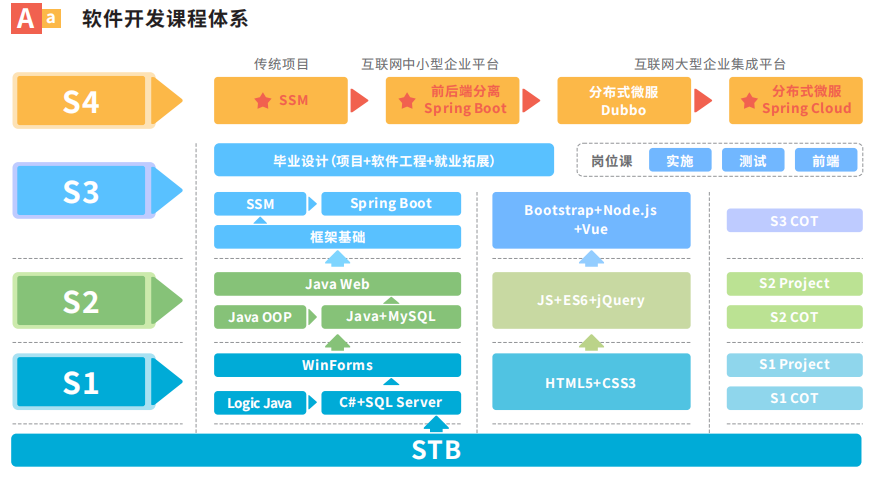 Aa 软件开发课程体系

S4

传统项目
SSM

互联网中小型企业平台
前后端分离 Spring Boot

互联网大型企业集成平台
分布式微服 Dubbo

分布式微服 Spring Cloud

S3

毕业设计（项目+软件工程+就业拓展）

岗位课 实施 测试 前端

SSM
Spring Boot
框架基础

Bootstrap+Node.js +Vue

S3 COT

S2

Java Web
Java OOP
Java+MySQL

JS+ES6+jQuery

S2 Project
S2 COT

S1

WinForms
Logic Java
C#+SQL Server

HTML5+CSS3

S1 Project
S1 COT

STB